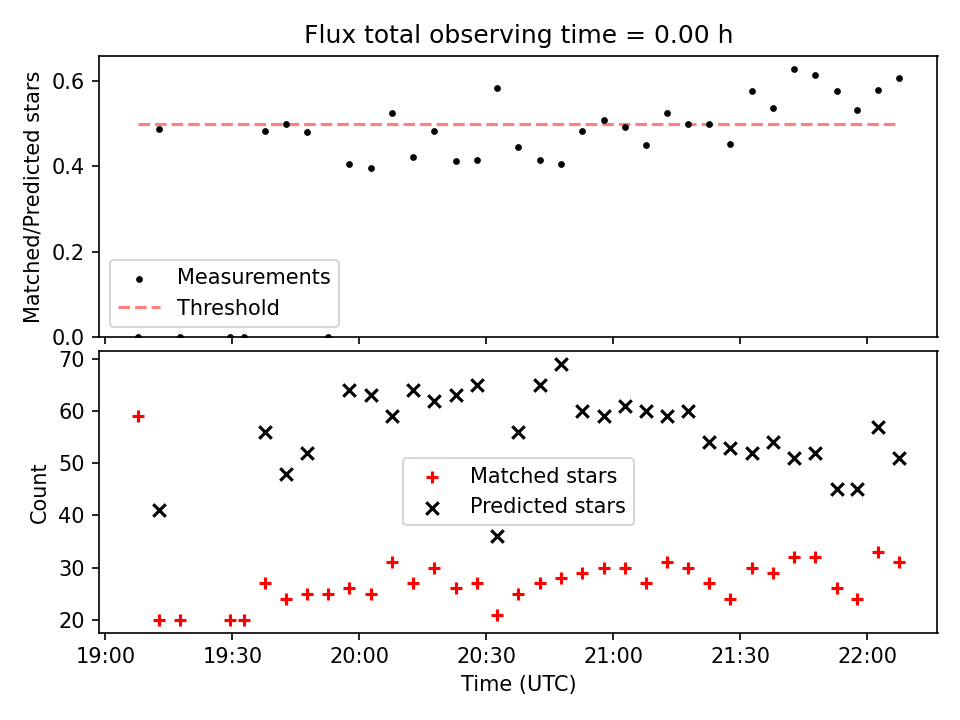 Flux total observing time = 0.00 h

Matched/Predicted stars

0.6
0.4
0.2
0.0

Measurements
Threshold

Count

70
60
50
40
30
20

Matched stars
Predicted stars

19:00
19:30
20:00
20:30
21:00
21:30
22:00

Time (UTC)